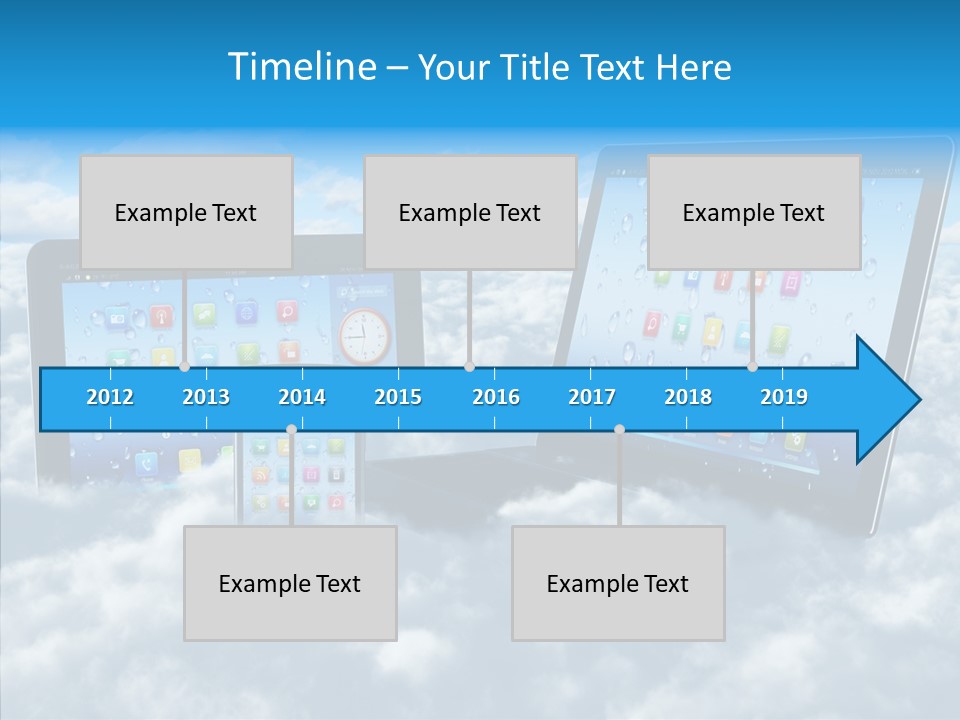 Timeline – Your Title Text Here

Example Text

Example Text

Example Text

2012 2013 2014 2015 2016 2017 2018 2019

Example Text

Example Text